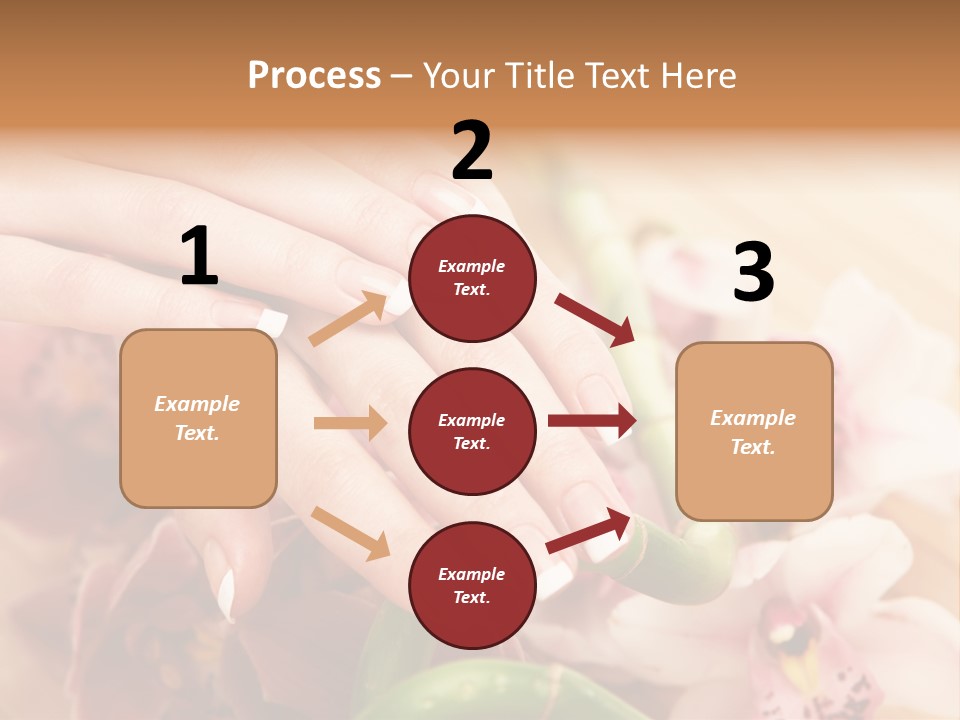 Process – Your Title Text Here

1

Example Text.

2

Example Text.

Example Text.

Example Text.

3

Example Text.